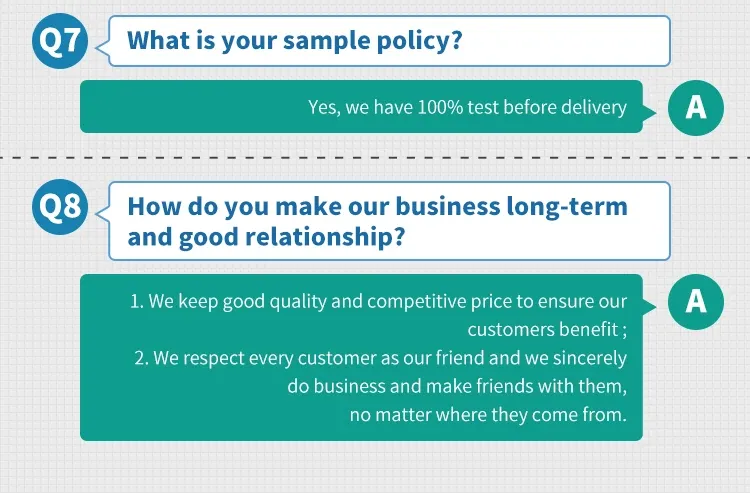 Q7 What is your sample policy?

Yes, we have 100% test before delivery A

Q8 How do you make our business long-term and good relationship?

1. We keep good quality and competitive price to ensure our customers benefit ;
2. We respect every customer as our friend and we sincerely do business and make friends with them, no matter where they come from. A